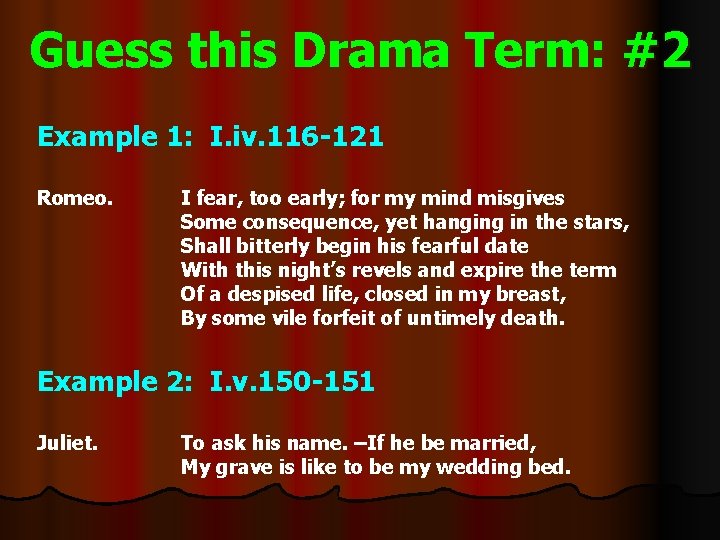 Guess this Drama Term: #2

Example 1: I.iv.116-121

Romeo. I fear, too early; for my mind misgives
Some consequence, yet hanging in the stars,
Shall bitterly begin his fearful date
With this night's revels and expire the term
Of a despised life, closed in my breast,
By some vile forfeit of untimely death.

Example 2: I.v.150-151

Juliet. To ask his name. –If he be married,
My grave is like to be my wedding bed.